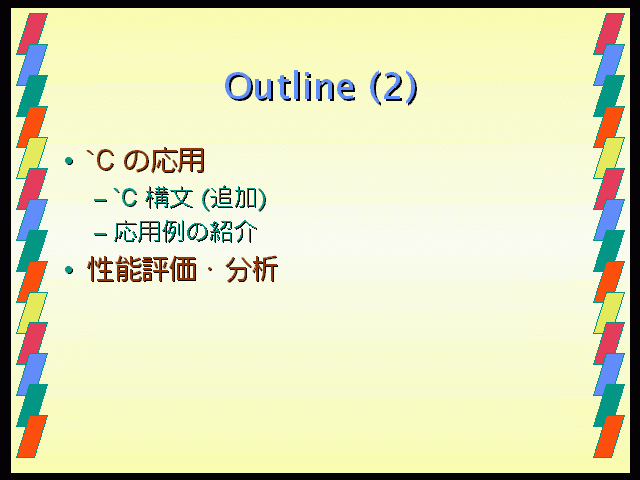 Outline (2)

• `C の応用
– `C 構文 (追加)
– 応用例の紹介
• 性能評価・分析